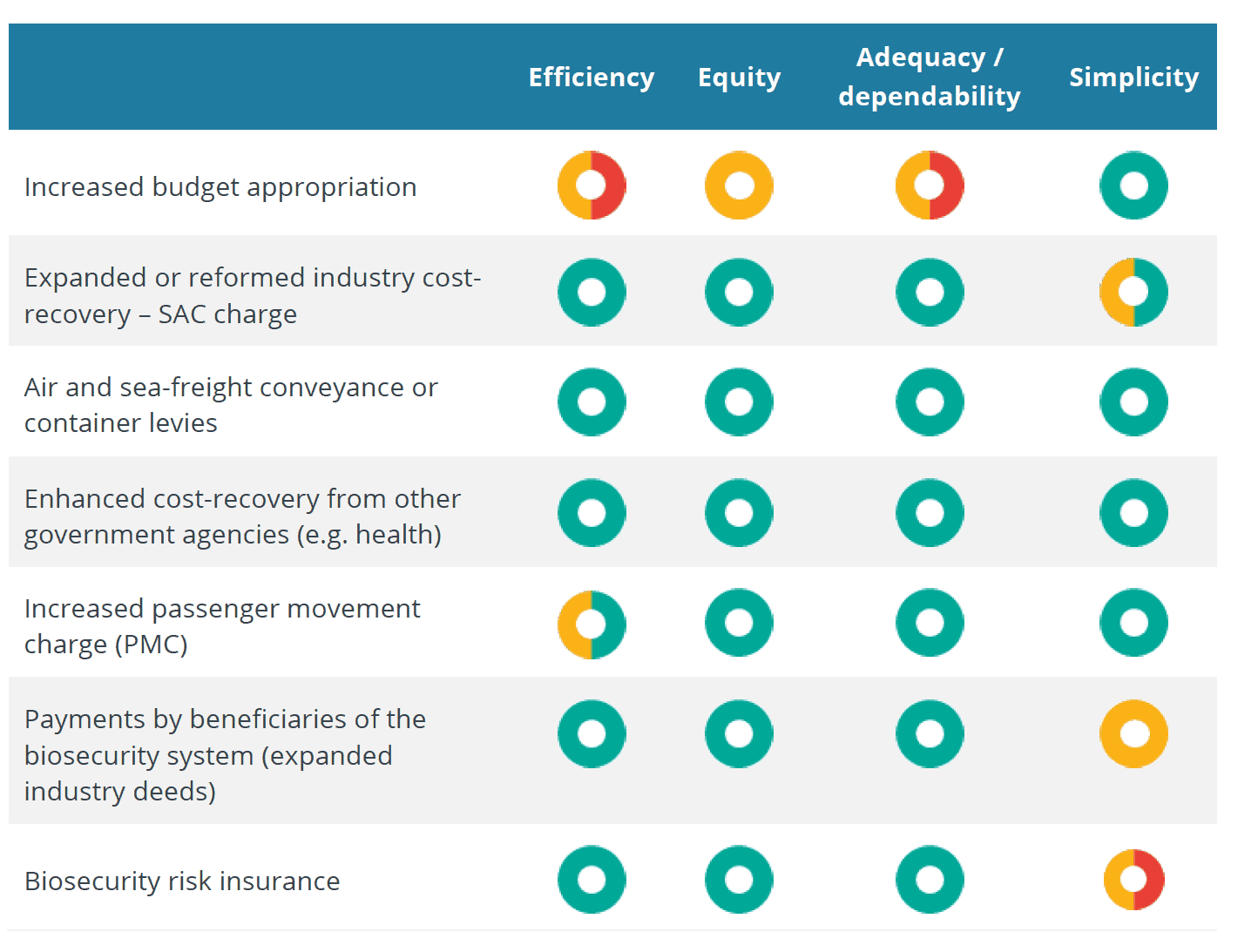 |  | Efficiency | Equity | Adequacy / dependability | Simplicity |
|---|---|---|---|---|
| Increased budget appropriation |  |  |  |  |
| Expanded or reformed industry cost-recovery – SAC charge |  |  |  |  |
| Air and sea-freight conveyance or container levies |  |  |  |  |
| Enhanced cost-recovery from other government agencies (e.g. health) |  |  |  |  |
| Increased passenger movement charge (PMC) |  |  |  |  |
| Payments by beneficiaries of the biosecurity system (expanded industry deeds) |  |  |  |  |
| Biosecurity risk insurance |  |  |  |  |